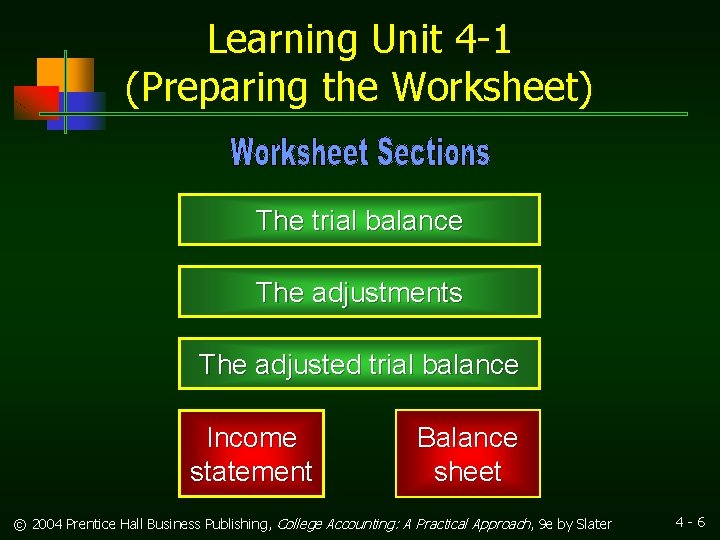 Learning Unit 4-1
(Preparing the Worksheet)

Worksheet Sections

The trial balance

The adjustments

The adjusted trial balance

Income statement

Balance sheet

© 2004 Prentice Hall Business Publishing, College Accounting: A Practical Approach, 9e by Slater

4 - 6